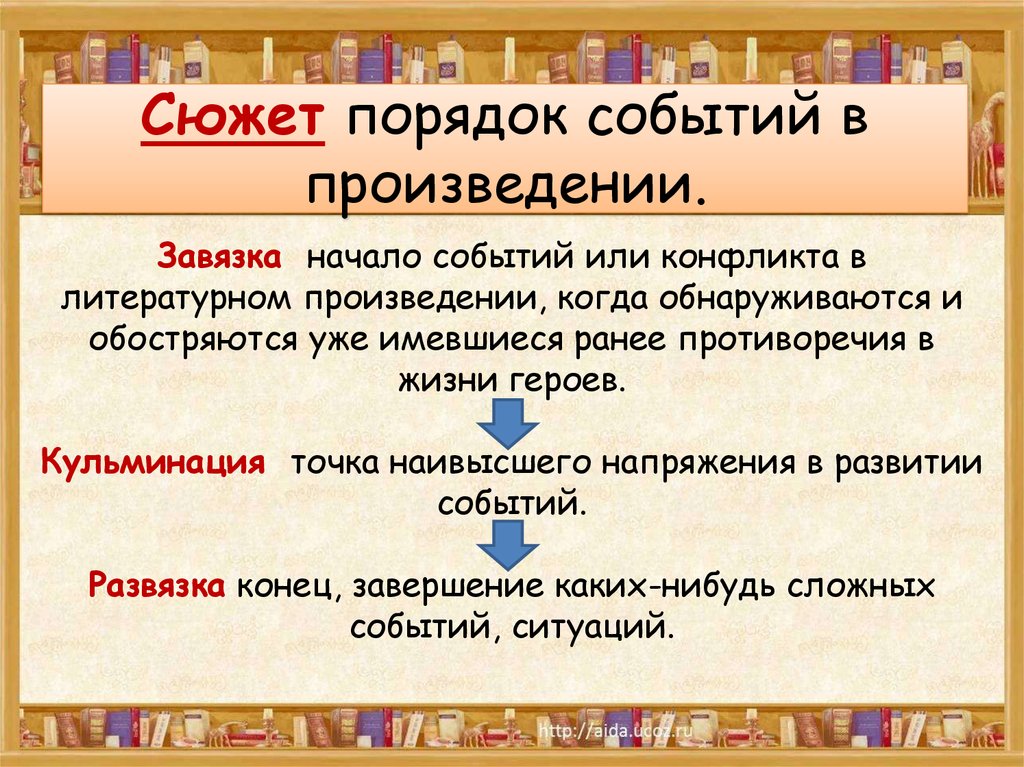 Сюжет порядок событий в произведении.

Завязка начало событий или конфликта в литературном произведении, когда обнаруживаются и обостряются уже имевшиеся ранее противоречия в жизни героев.

Кульминация точка наивысшего напряжения в развитии событий.

Развязка конец, завершение каких-нибудь сложных событий, ситуаций.

http://aida.ucoz.ru